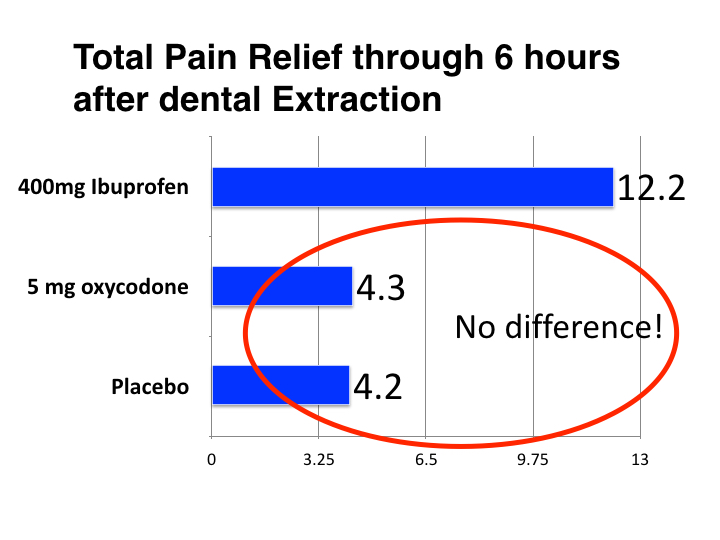 Total Pain Relief through 6 hours after dental Extraction

400mg Ibuprofen
12.2

5 mg oxycodone
4.3

No difference!

Placebo
4.2

0
3.25
6.5
9.75
13